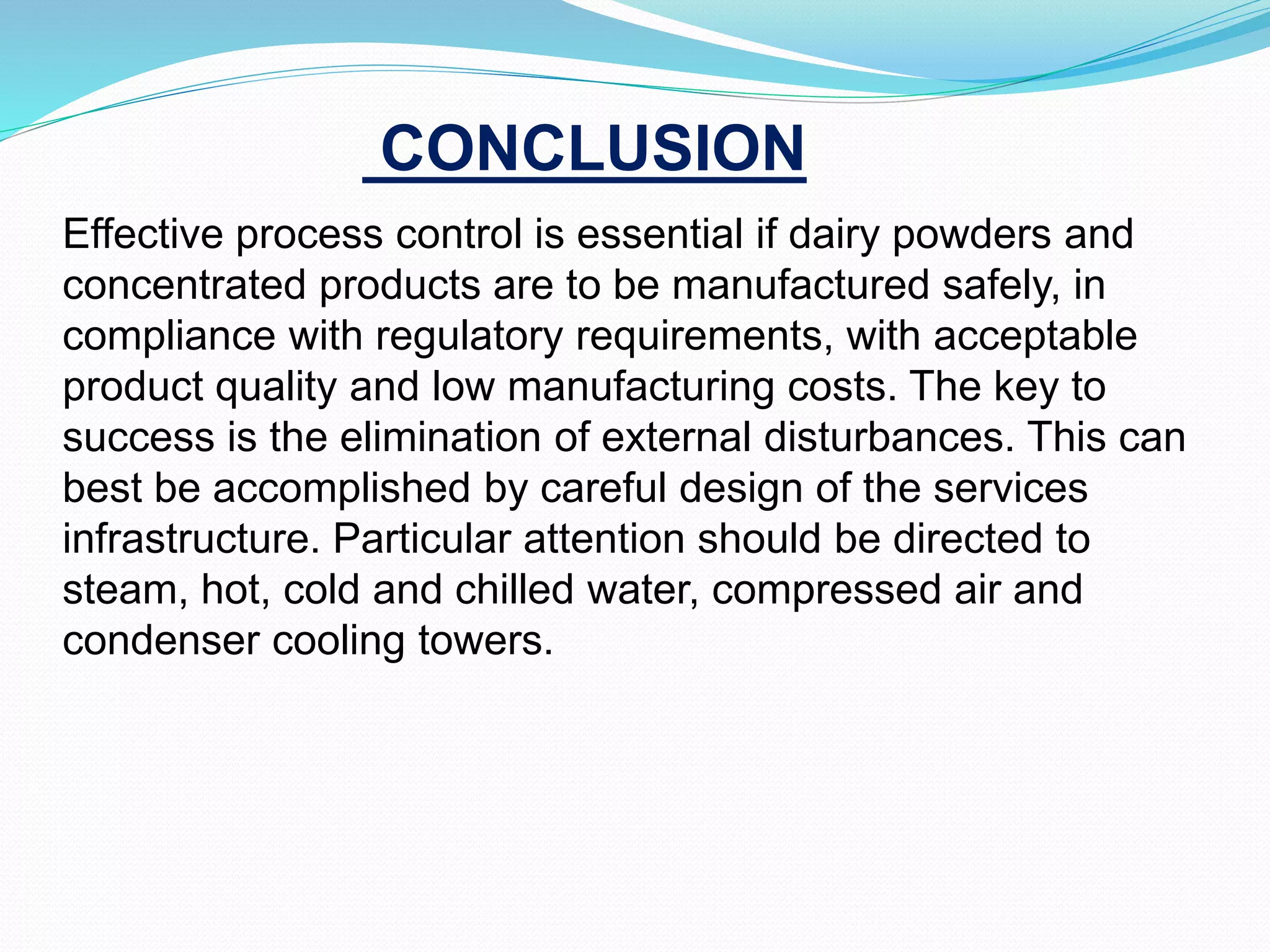 CONCLUSION

Effective process control is essential if dairy powders and concentrated products are to be manufactured safely, in compliance with regulatory requirements, with acceptable product quality and low manufacturing costs. The key to success is the elimination of external disturbances. This can best be accomplished by careful design of the services infrastructure. Particular attention should be directed to steam, hot, cold and chilled water, compressed air and condenser cooling towers.